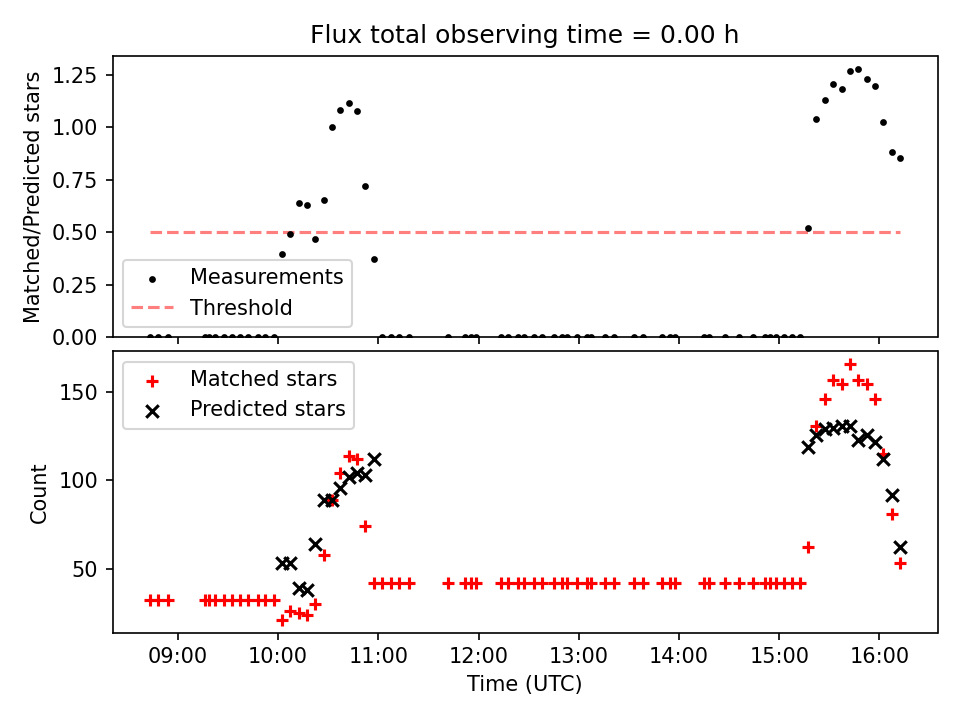 Flux total observing time = 0.00 h

Matched/Predicted stars

1.25
1.00
0.75
0.50
0.25
0.00

Measurements
Threshold

Count

150
100
50

Matched stars
Predicted stars

09:00
10:00
11:00
12:00
13:00
14:00
15:00
16:00

Time (UTC)